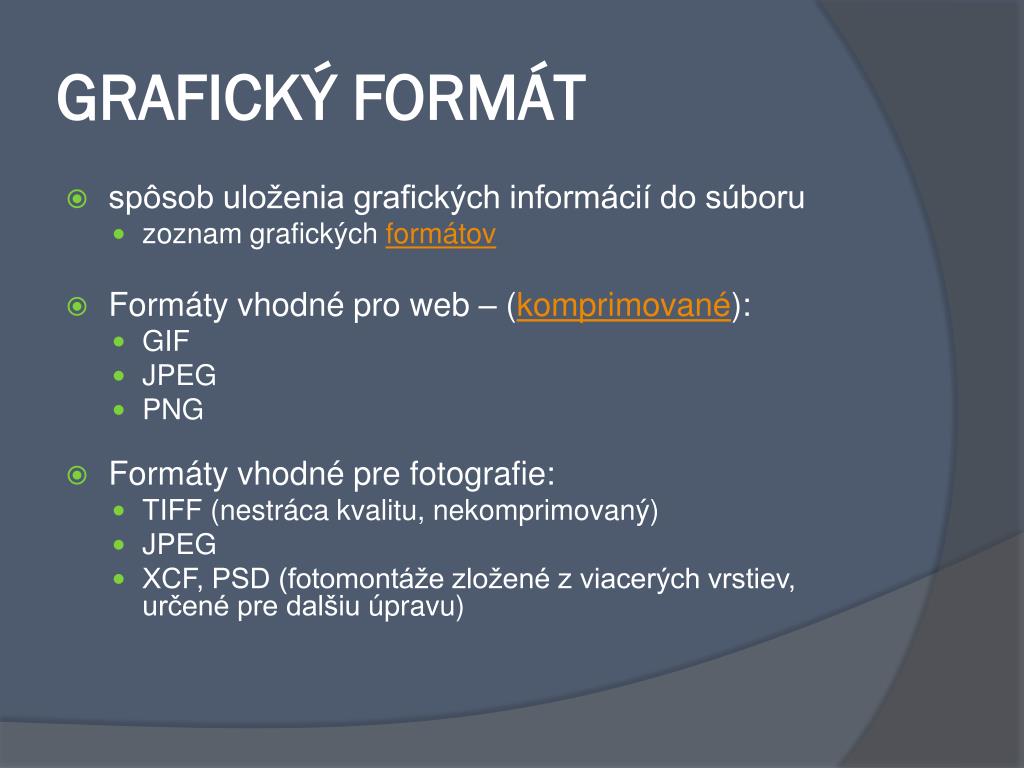 GRAFICKÝ FORMÁT

spôsob uloženia grafických informácií do súboru
zoznam grafických formátov

Formáty vhodné pro web – (komprimované):
GIF
JPEG
PNG

Formáty vhodné pre fotografie:
TIFF (nestráca kvalitu, nekomprimovaný)
JPEG
XCF, PSD (fotomontáže zložené z viacerých vrstiev, určené pre dalšiu úpravu)